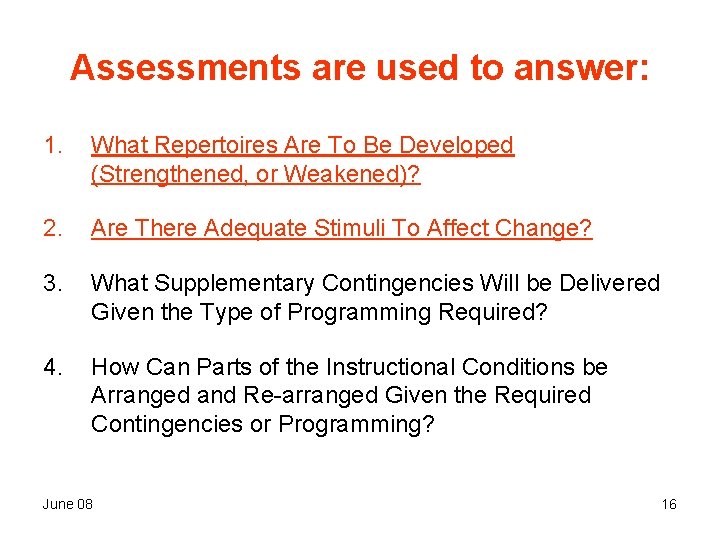 Assessments are used to answer:

1. What Repertoires Are To Be Developed (Strengthened, or Weakened)?

2. Are There Adequate Stimuli To Affect Change?

3. What Supplementary Contingencies Will be Delivered Given the Type of Programming Required?

4. How Can Parts of the Instructional Conditions be Arranged and Re-arranged Given the Required Contingencies or Programming?

June 08

16